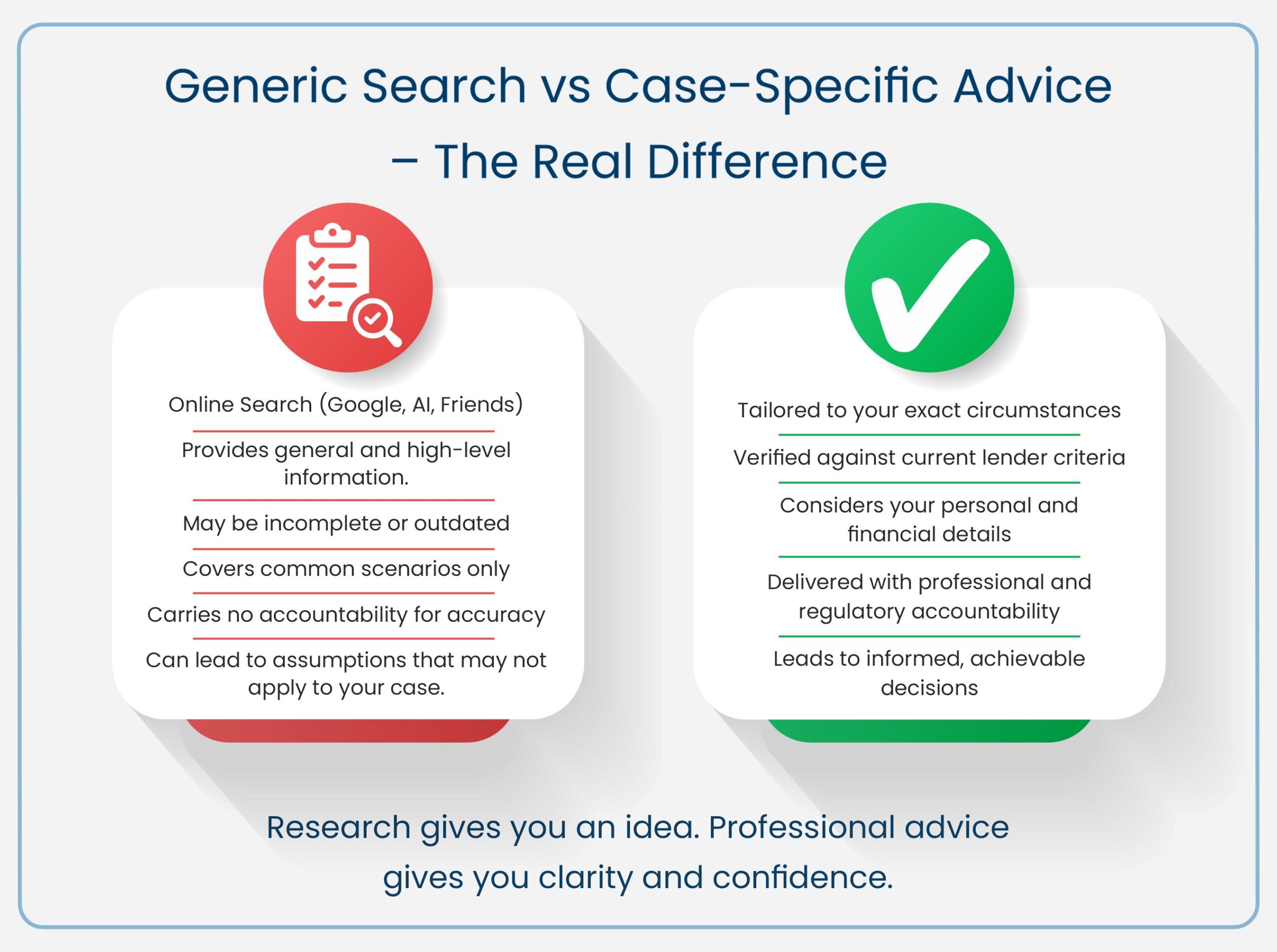 Generic Search vs Case-Specific Advice – The Real Difference

Online Search (Google, AI, Friends)

Provides general and high-level information.

May be incomplete or outdated

Covers common scenarios only

Carries no accountability for accuracy

Can lead to assumptions that may not apply to your case.

Tailored to your exact circumstances

Verified against current lender criteria

Considers your personal and financial details

Delivered with professional and regulatory accountability

Leads to informed, achievable decisions

Research gives you an idea. Professional advice gives you clarity and confidence.